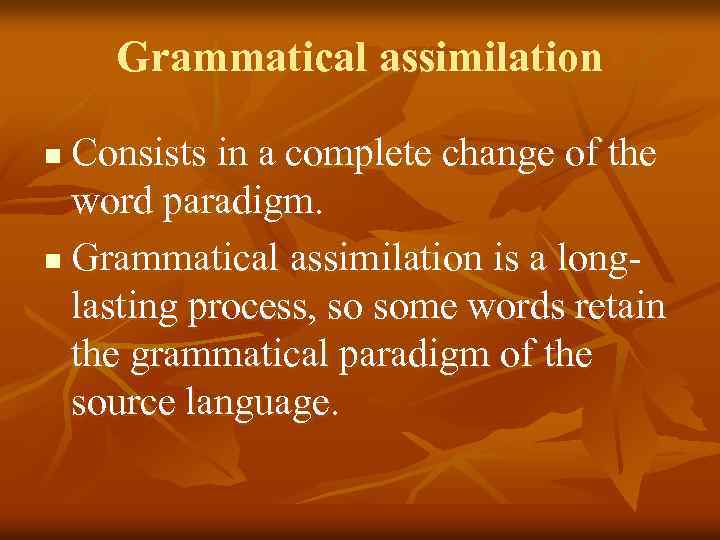 Grammatical assimilation

- Consists in a complete change of the word paradigm.
- Grammatical assimilation is a long-lasting process, so some words retain the grammatical paradigm of the source language.